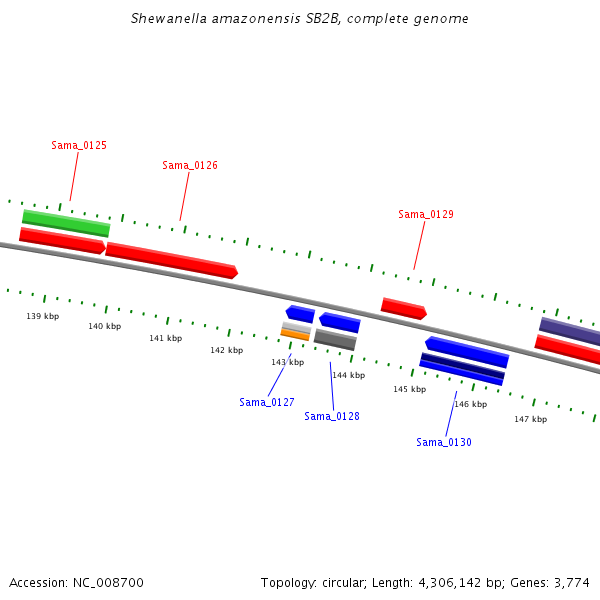 Shewanella amazonensis SB2B, complete genome

Sama_0125

Sama_0126

Sama_0129

139 kbp

140 kbp

141 kbp

142 kbp

143 kbp

144 kbp

145 kbp

146 kbp

147 kbp

Sama_0127

Sama_0128

Sama_0130

Accession: NC_008700

Topology: circular; Length: 4,306,142 bp; Genes: 3,774